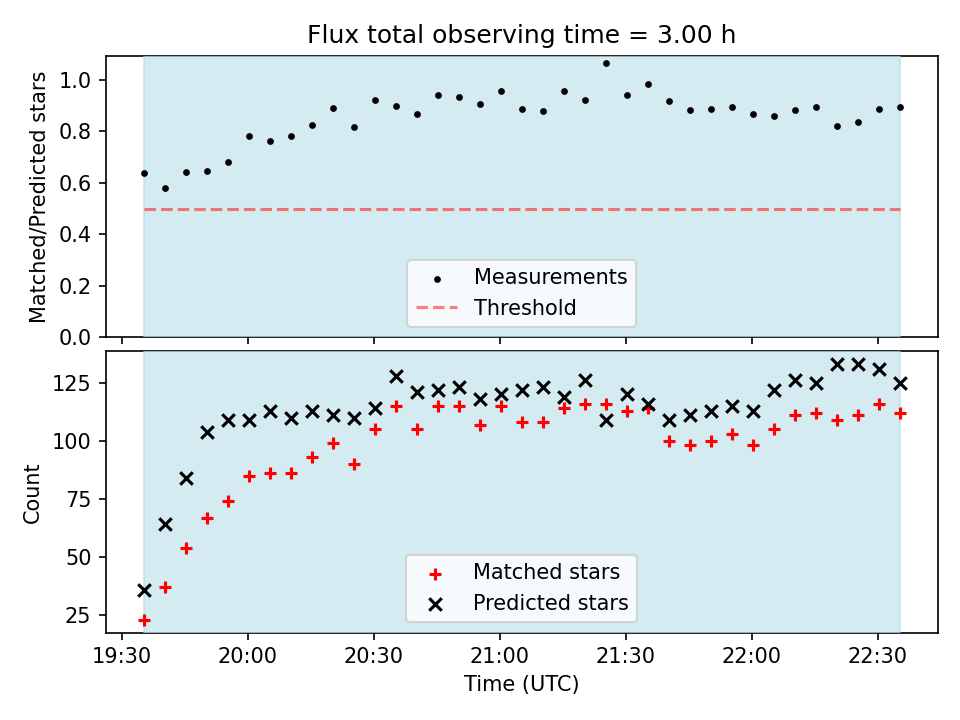 Flux total observing time = 3.00 h

Matched/Predicted stars

1.0
0.8
0.6
0.4
0.2
0.0

Measurements
Threshold

Count

125
100
75
50
25

Matched stars
Predicted stars

19:30
20:00
20:30
21:00
21:30
22:00
22:30

Time (UTC)